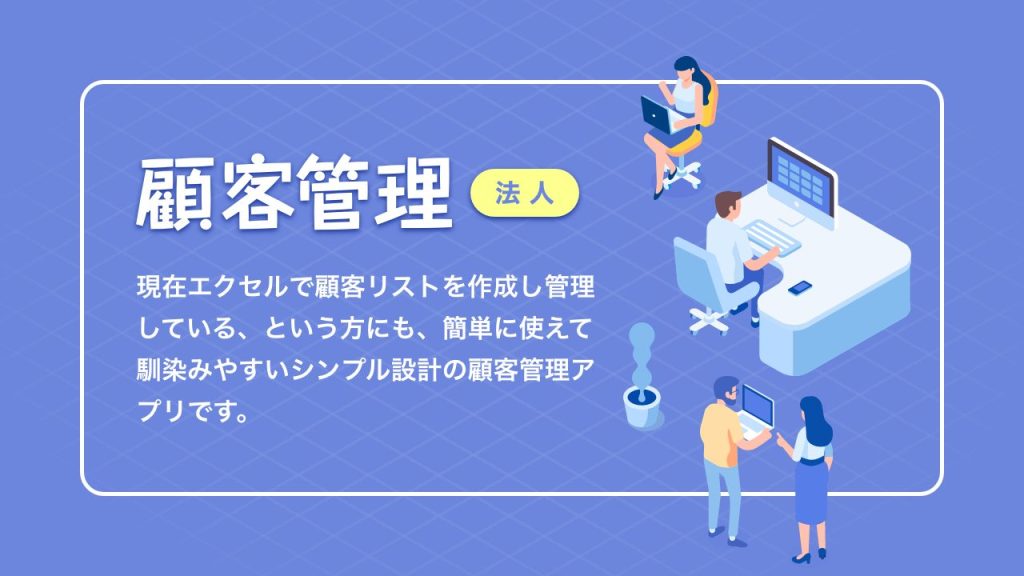 顧客管理

法人

現在エクセルで顧客リストを作成し管理している、という方にも、簡単に使えて馴染みやすいシンプル設計の顧客管理アプリです。